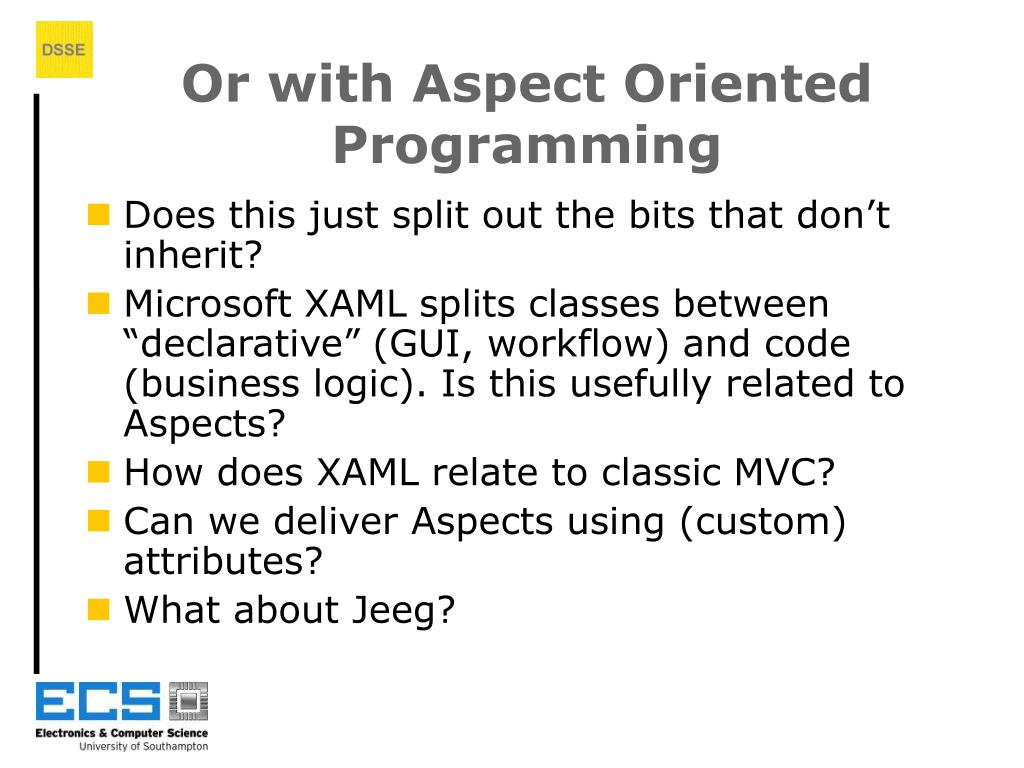 DSSE

Or with Aspect Oriented Programming

Does this just split out the bits that don’t inherit?

Microsoft XAML splits classes between “declarative” (GUI, workflow) and code (business logic). Is this usefully related to Aspects?

How does XAML relate to classic MVC?

Can we deliver Aspects using (custom) attributes?

What about Jeeg?

ECS
Electronics & Computer Science
University of Southampton